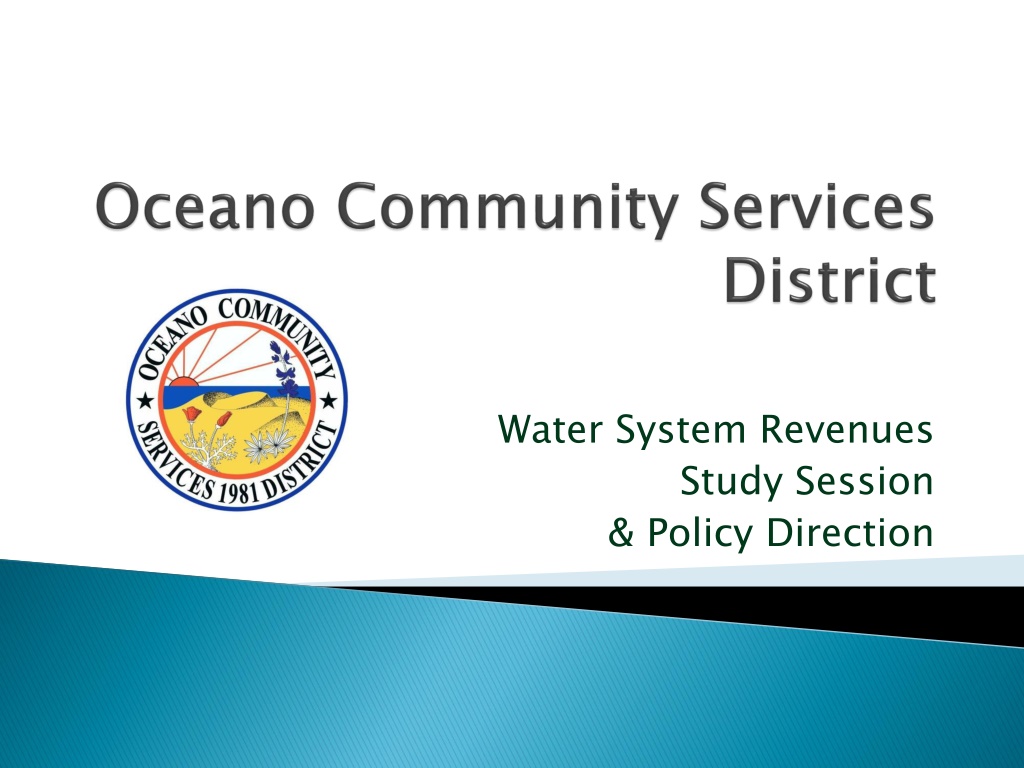 Oceano Community Services District

OCEANO COMMUNITY SERVICES 1981 DISTRICT

Water System Revenues
Study Session
& Policy Direction